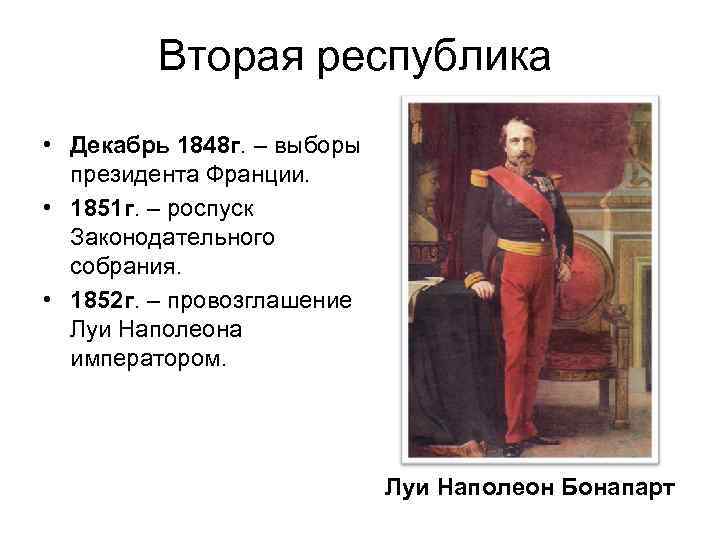 Вторая республика

• Декабрь 1848г. – выборы президента Франции.
• 1851г. – роспуск Законодательного собрания.
• 1852г. – провозглашение Луи Наполеона императором.

Луи Наполеон Бонапарт